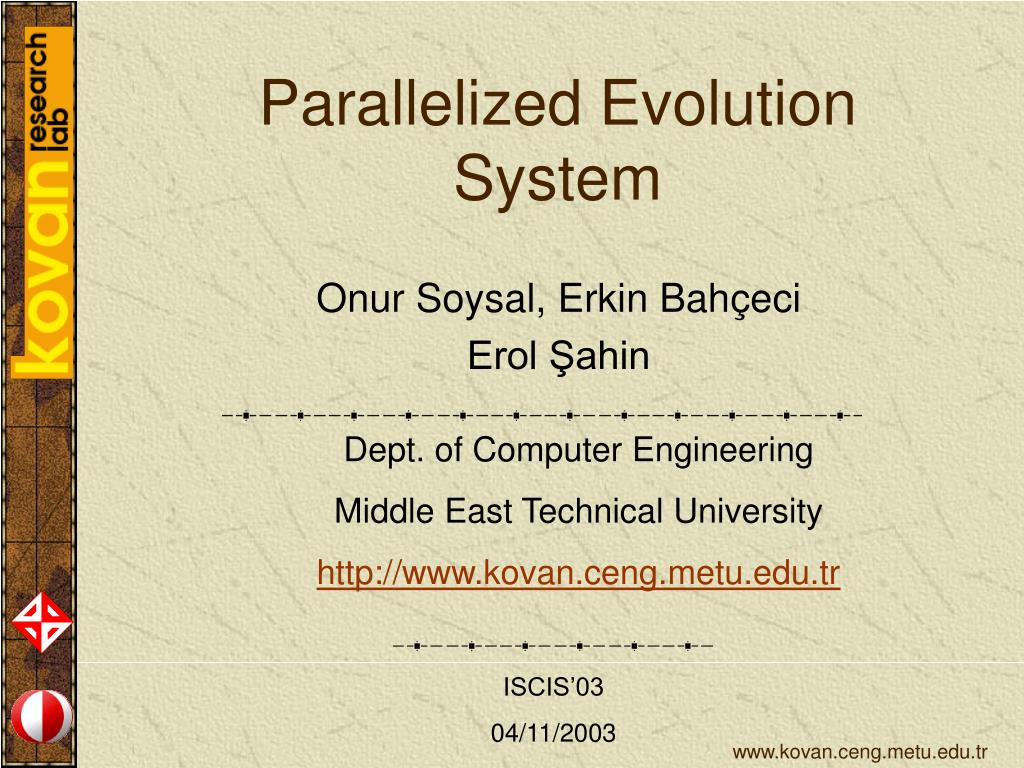 kovan research lab

Parallelized Evolution System

Onur Soysal, Erkin Bahçeci
Erol Şahin

Dept. of Computer Engineering
Middle East Technical University
http://www.kovan.ceng.metu.edu.tr

ISCIS'03
04/11/2003

www.kovan.ceng.metu.edu.tr